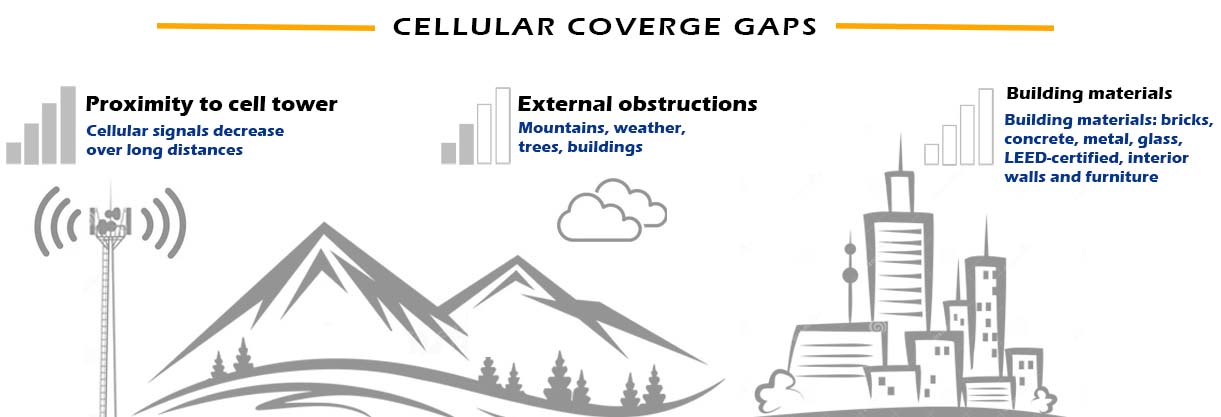 CELLULAR COVERGE GAPS

Proximity to cell tower
Cellular signals decrease over long distances

External obstructions
Mountains, weather, trees, buildings

Building materials
Building materials: bricks, concrete, metal, glass, LEED-certified, interior walls and furniture